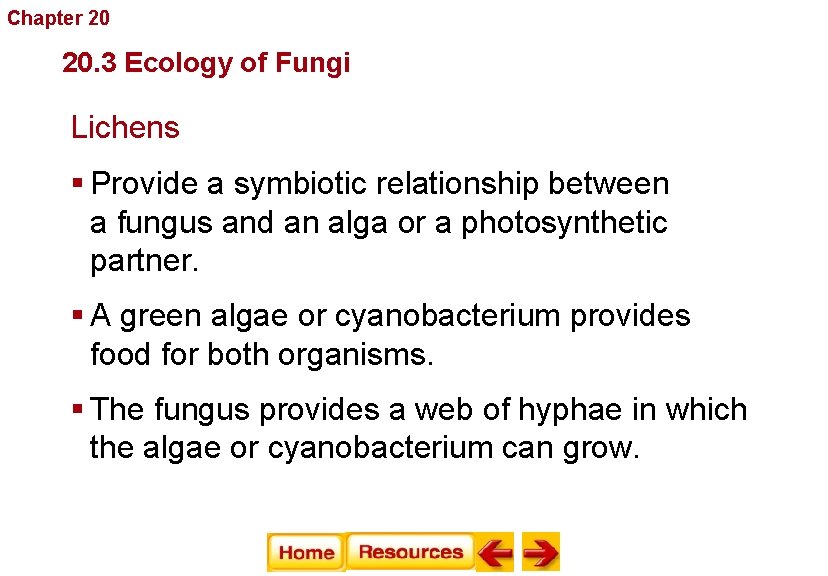 Chapter 20

20.3 Ecology of Fungi

Lichens

▪ Provide a symbiotic relationship between a fungus and an alga or a photosynthetic partner.

▪ A green algae or cyanobacterium provides food for both organisms.

▪ The fungus provides a web of hyphae in which the algae or cyanobacterium can grow.

Home Resources